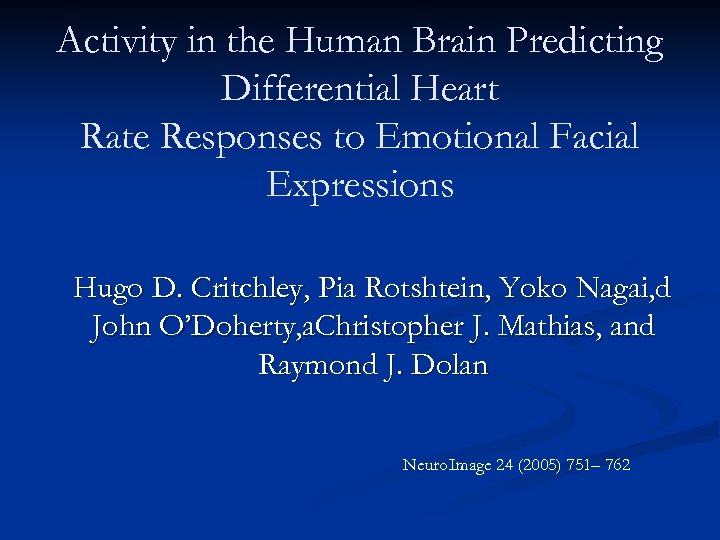 Activity in the Human Brain Predicting Differential Heart Rate Responses to Emotional Facial Expressions

Hugo D. Critchley, Pia Rotshtein, Yoko Nagai,d John O'Doherty,aChristopher J. Mathias, and Raymond J. Dolan

NeuroImage 24 (2005) 751– 762